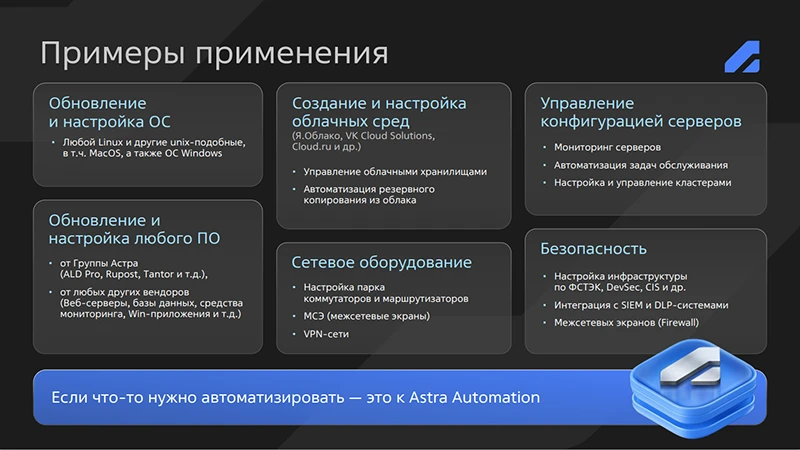 Примеры применения

Обновление и настройка ОС

• Любой Linux и другие unix-подобные, в т.ч. MacOS, а также ОС Windows

Обновление и настройка любого ПО

• от Группы Астра (ALD Pro, Rupost, Tantor и т.д.),

• от любых других вендоров (Веб-серверы, базы данных, средства мониторинга, Win-приложения и т.д.)

Создание и настройка облачных сред
(Я.Облако, VK Cloud Solutions, Cloud.ru и др.)

• Управление облачными хранилищами

• Автоматизация резервного копирования из облака

Сетевое оборудование

• Настройка парка коммутаторов и маршрутизаторов

• МСЭ (межсетевые экраны)

• VPN-сети

Управление конфигурацией серверов

• Мониторинг серверов

• Автоматизация задач обслуживания

• Настройка и управление кластерами

Безопасность

• Настройка инфраструктуры по ФСТЭК, DevSec, CIS и др.

• Интеграция с SIEM и DLP-системами

• Межсетевых экранов (Firewall)

Если что-то нужно автоматизировать — это к Astra Automation